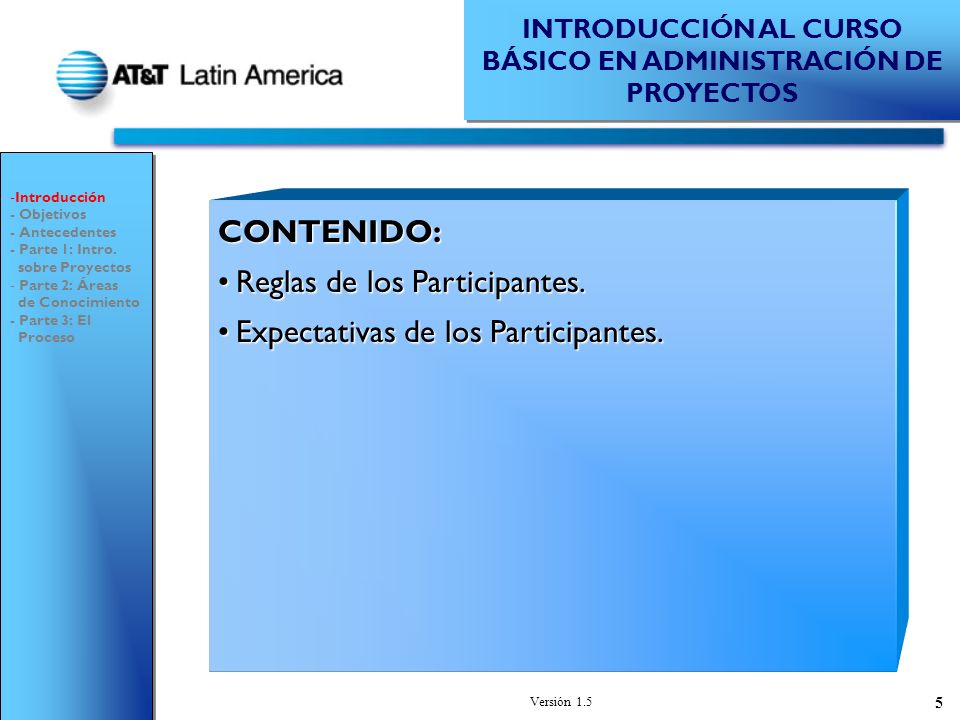 AT&T Latin America

INTRODUCCIÓN AL CURSO BÁSICO EN ADMINISTRACIÓN DE PROYECTOS

-Introducción
- Objetivos
- Antecedentes
- Parte 1: Intro. sobre Proyectos
- Parte 2: Áreas de Conocimiento
- Parte 3: El Proceso

CONTENIDO:

• Reglas de los Participantes.

• Expectativas de los Participantes.

Versión 1.5

5